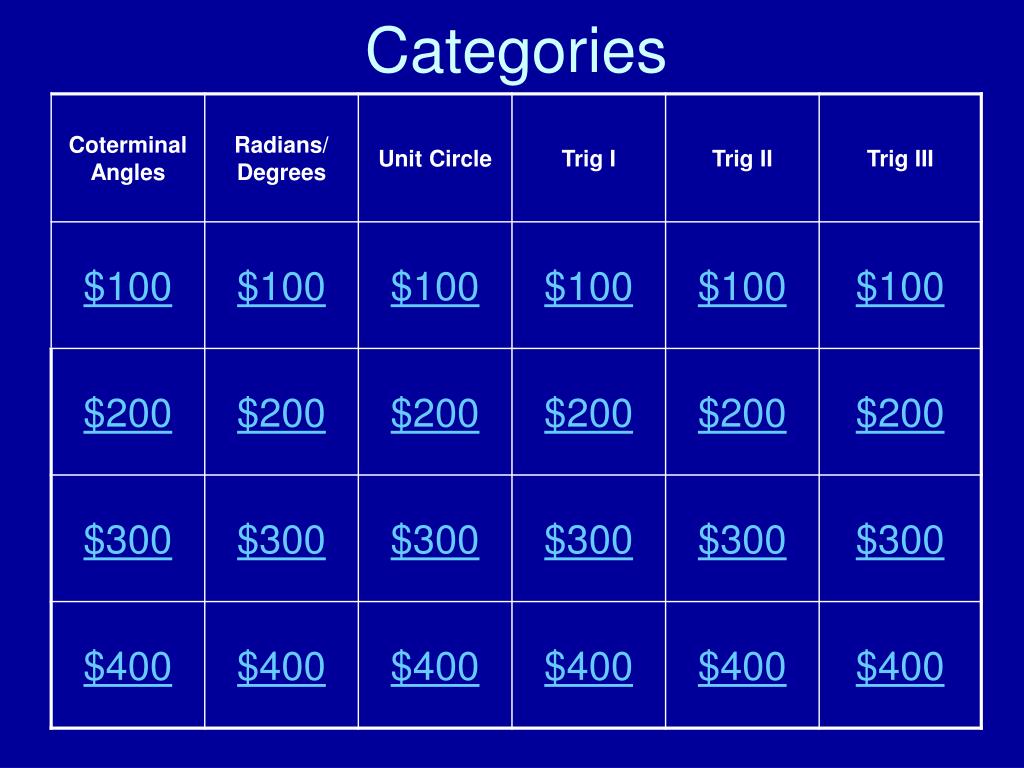 Categories

| Coterminal Angles | Radians/ Degrees | Unit Circle | Trig I | Trig II | Trig III |
|---|---|---|---|---|---|
| \$100 | \$100 | \$100 | \$100 | \$100 | \$100 |
| \$200 | \$200 | \$200 | \$200 | \$200 | \$200 |
| \$300 | \$300 | \$300 | \$300 | \$300 | \$300 |
| \$400 | \$400 | \$400 | \$400 | \$400 | \$400 |